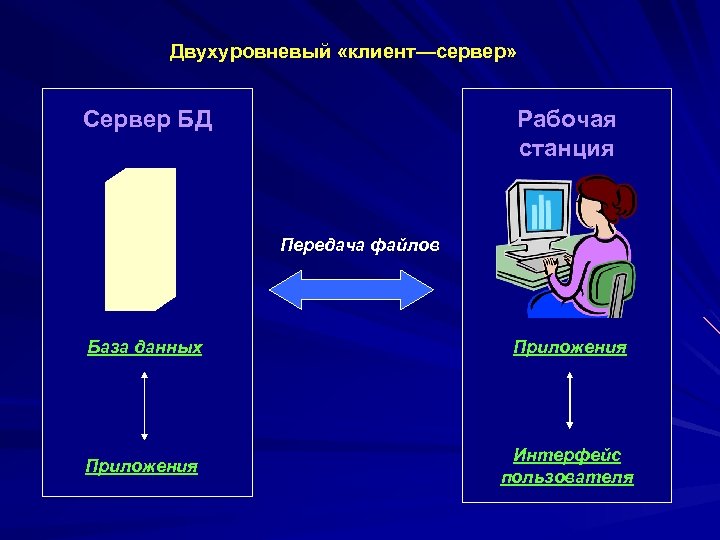 Двухуровневый «клиент—сервер»

Сервер БД

База данных

Приложения

Передача файлов

Рабочая станция

Приложения

Интерфейс пользователя